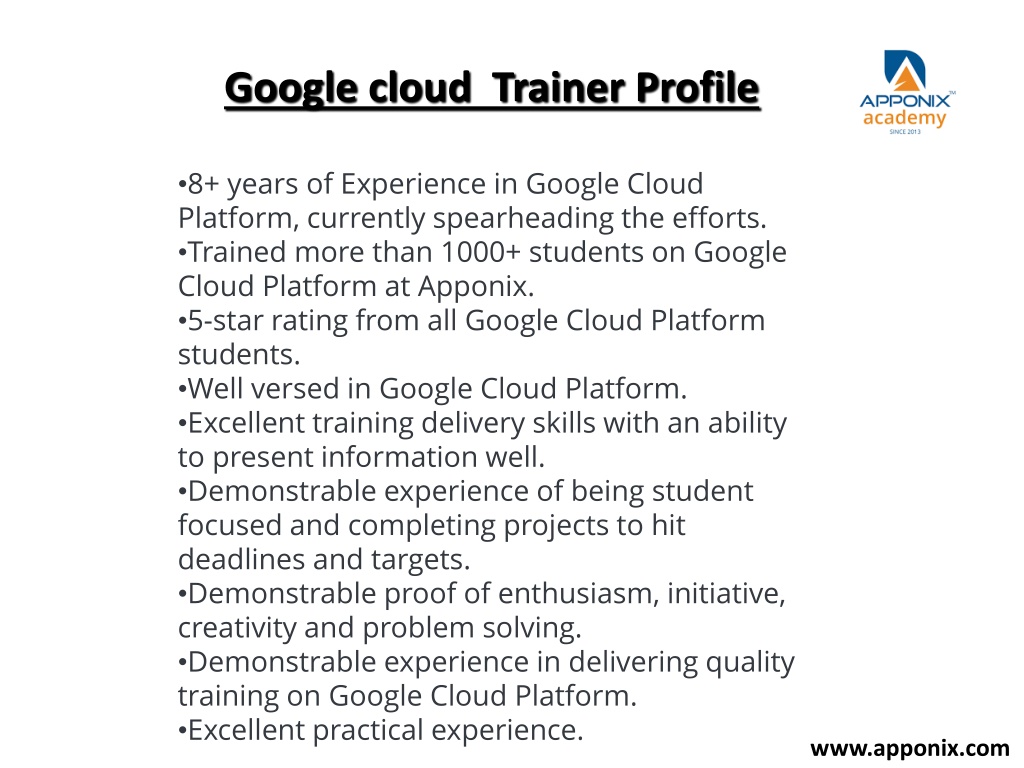 Google cloud  Trainer Profile

APPONIX™
academy
SINCE 2013

•8+ years of Experience in Google Cloud Platform, currently spearheading the efforts.
•Trained more than 1000+ students on Google Cloud Platform at Apponix.
•5-star rating from all Google Cloud Platform students.
•Well versed in Google Cloud Platform.
•Excellent training delivery skills with an ability to present information well.
•Demonstrable experience of being student focused and completing projects to hit deadlines and targets.
•Demonstrable proof of enthusiasm, initiative, creativity and problem solving.
•Demonstrable experience in delivering quality training on Google Cloud Platform.
•Excellent practical experience.

www.apponix.com